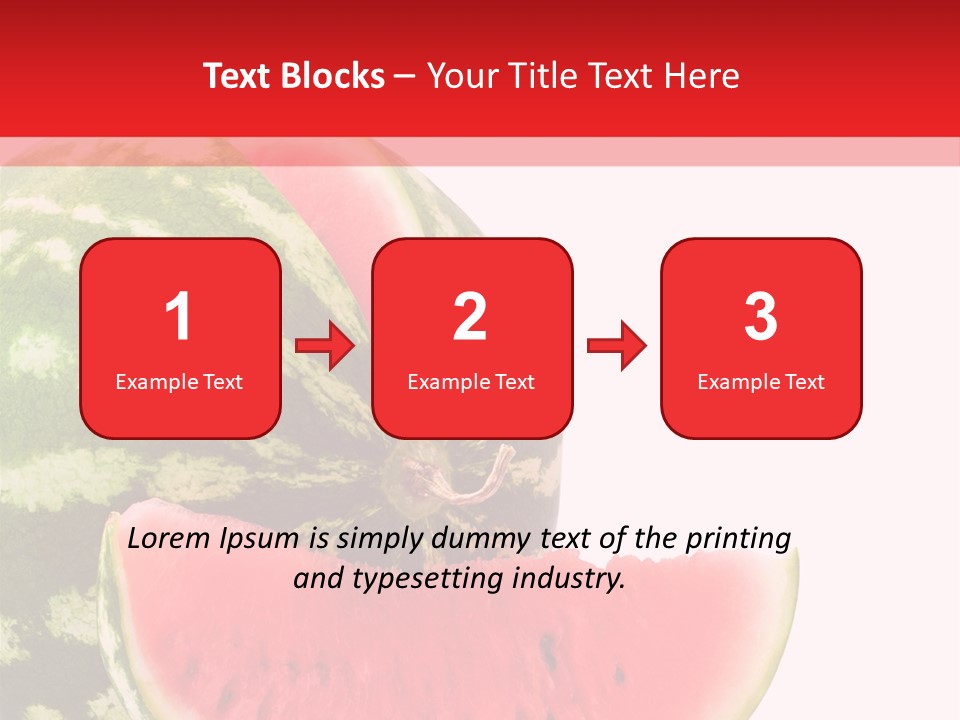 Text Blocks – Your Title Text Here

1
Example Text

2
Example Text

3
Example Text

Lorem Ipsum is simply dummy text of the printing and typesetting industry.